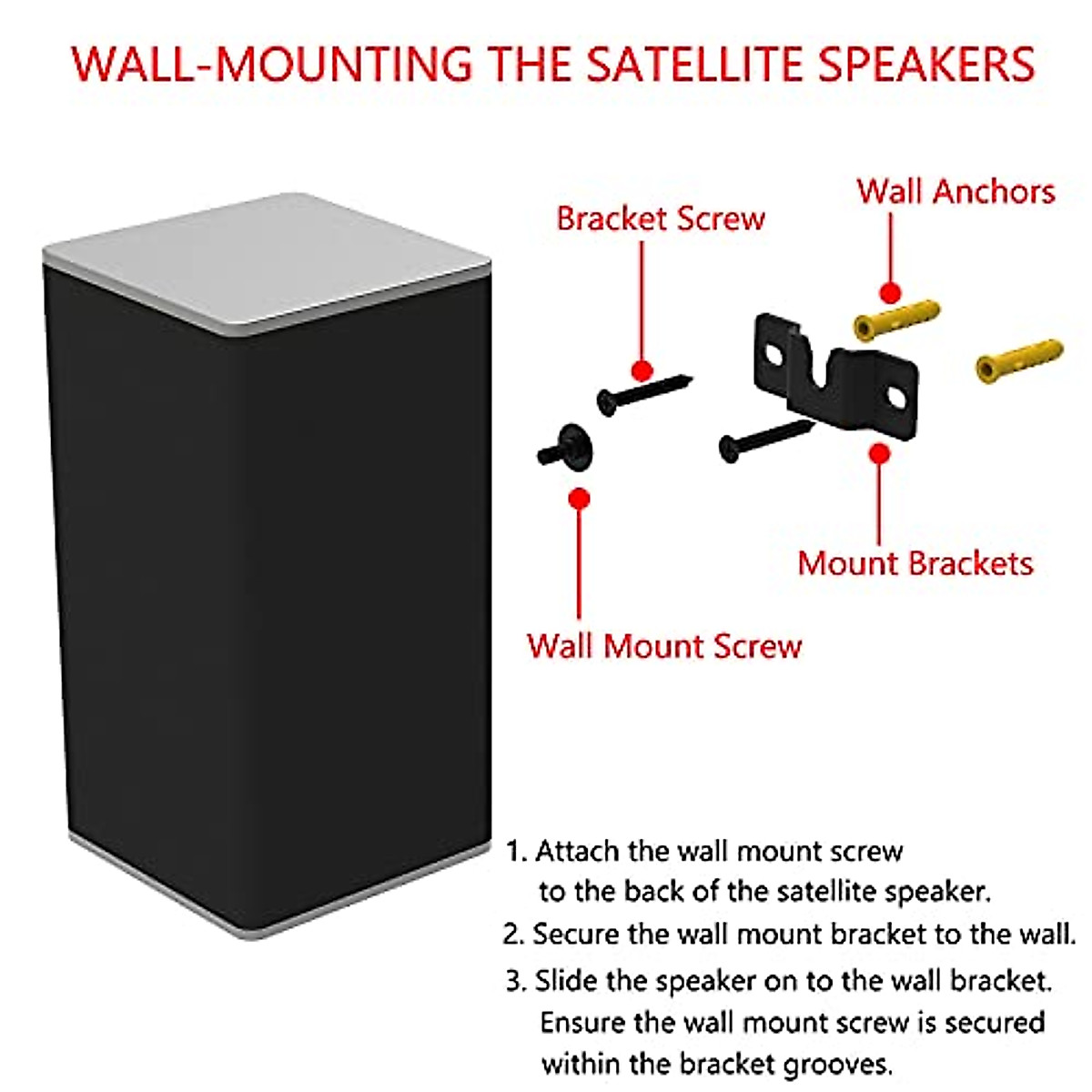 WALL-MOUNTING THE SATELLITE SPEAKERS

Wall Anchors

Bracket Screw

Mount Brackets

Wall Mount Screw

1. Attach the wall mount screw to the back of the satellite speaker.

2. Secure the wall mount bracket to the wall.

3. Slide the speaker on to the wall bracket. Ensure the wall mount screw is secured within the bracket grooves.